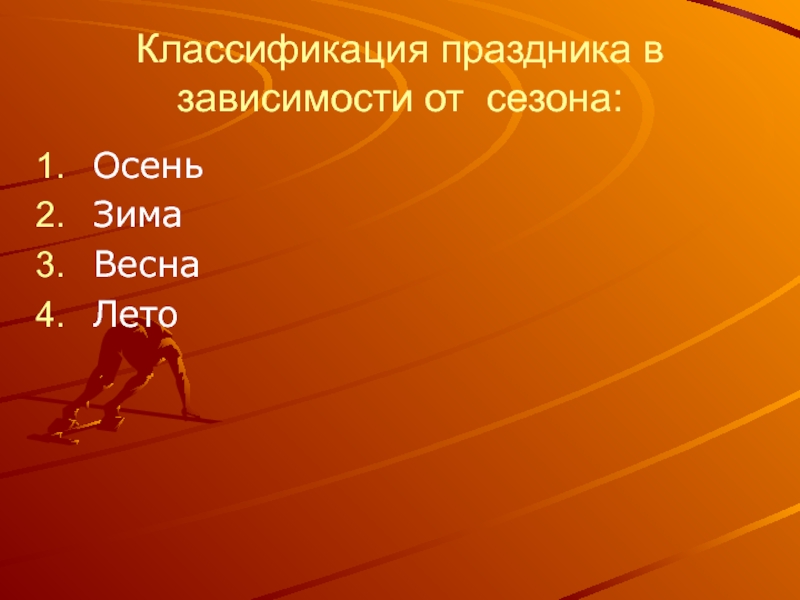 Классификация праздника в зависимости от  сезона:

1. Осень
2. Зима
3. Весна
4. Лето